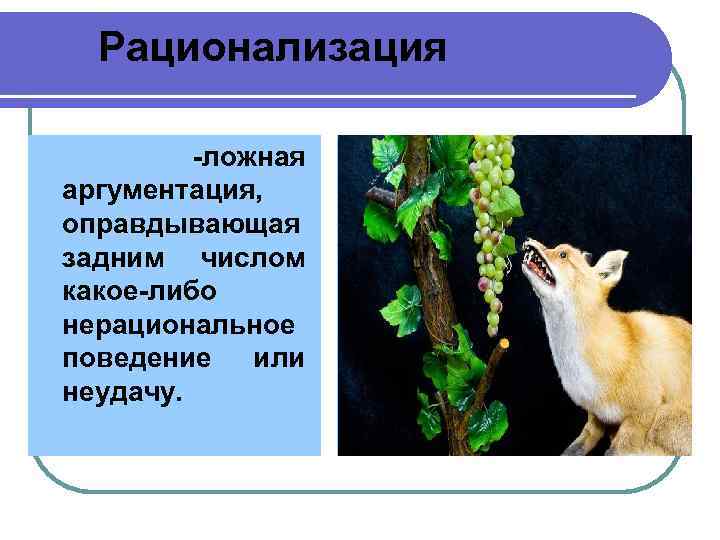 Рационализация

-ложная аргументация, оправдывающая задним числом какое-либо нерациональное поведение или неудачу.